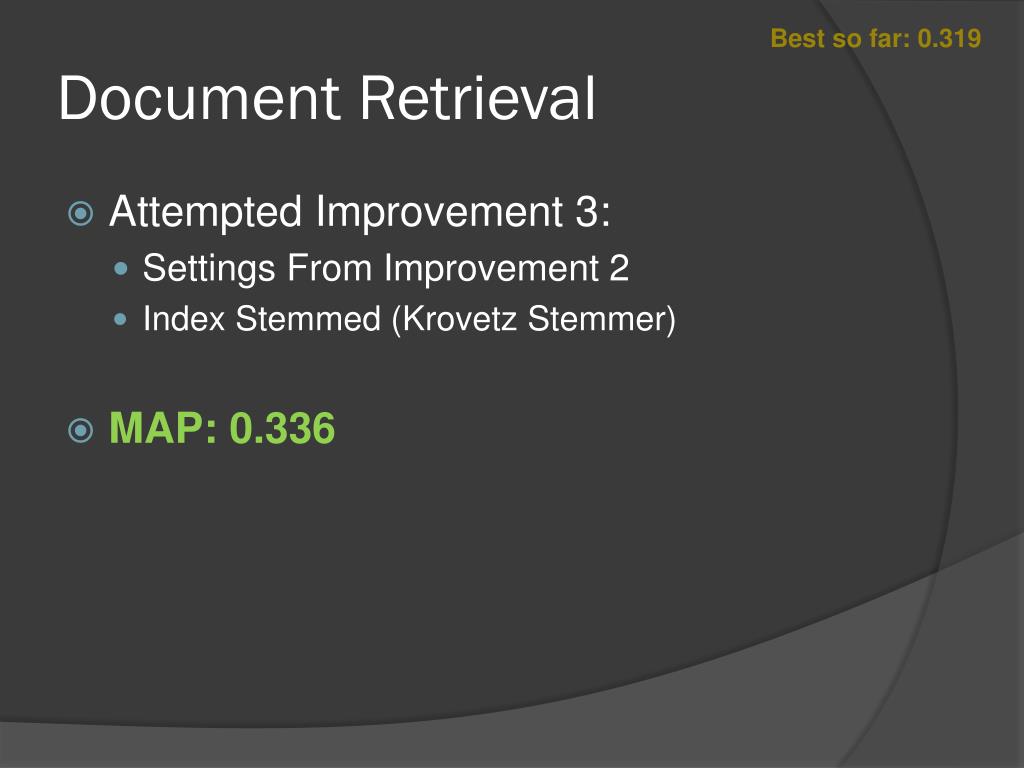 Best so far: 0.319

Document Retrieval

Attempted Improvement 3:
Settings From Improvement 2
Index Stemmed (Krovetz Stemmer)

MAP: 0.336